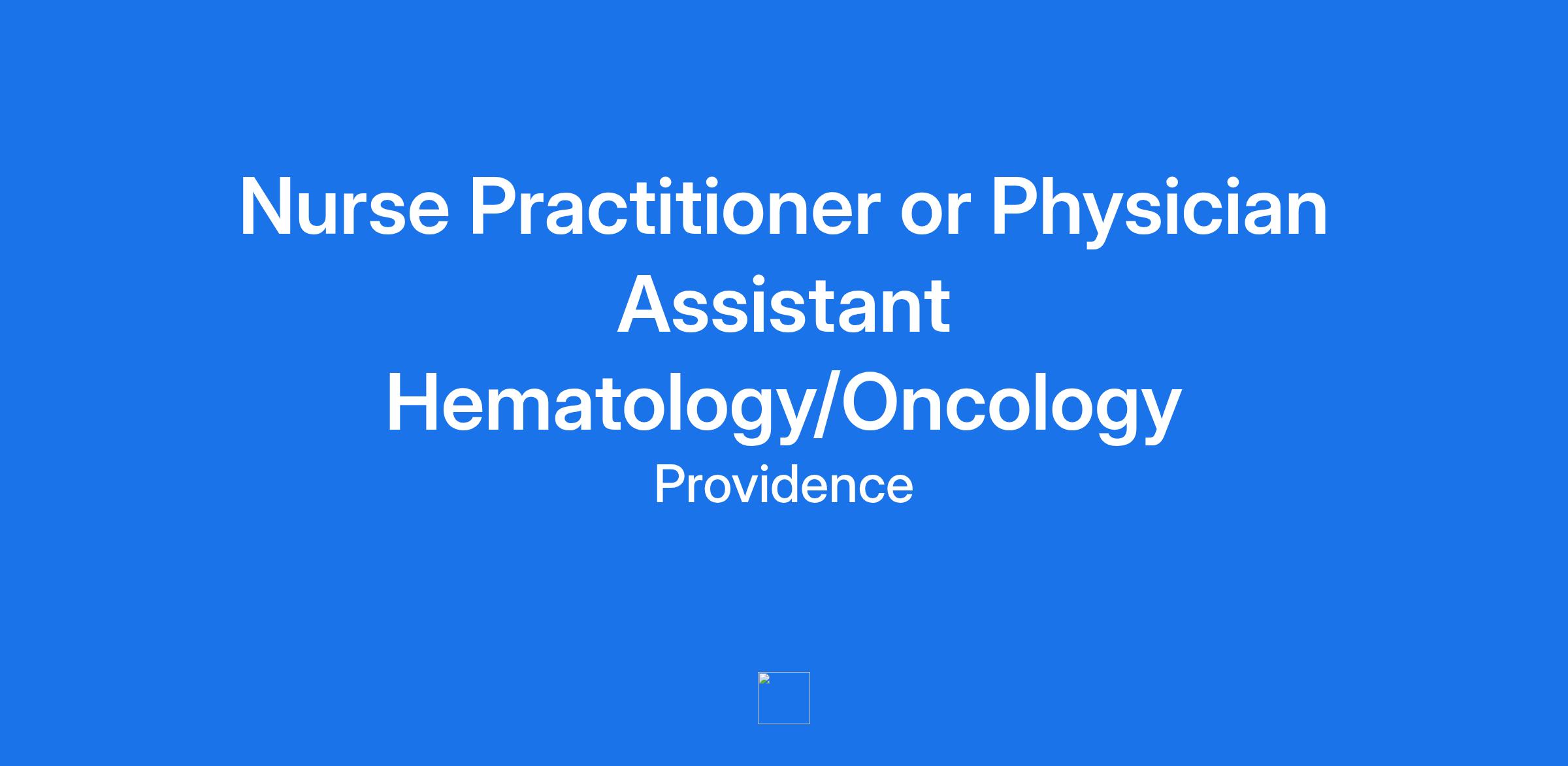 Nurse Practitioner or Physician Assistant Hematology/Oncology

Providence